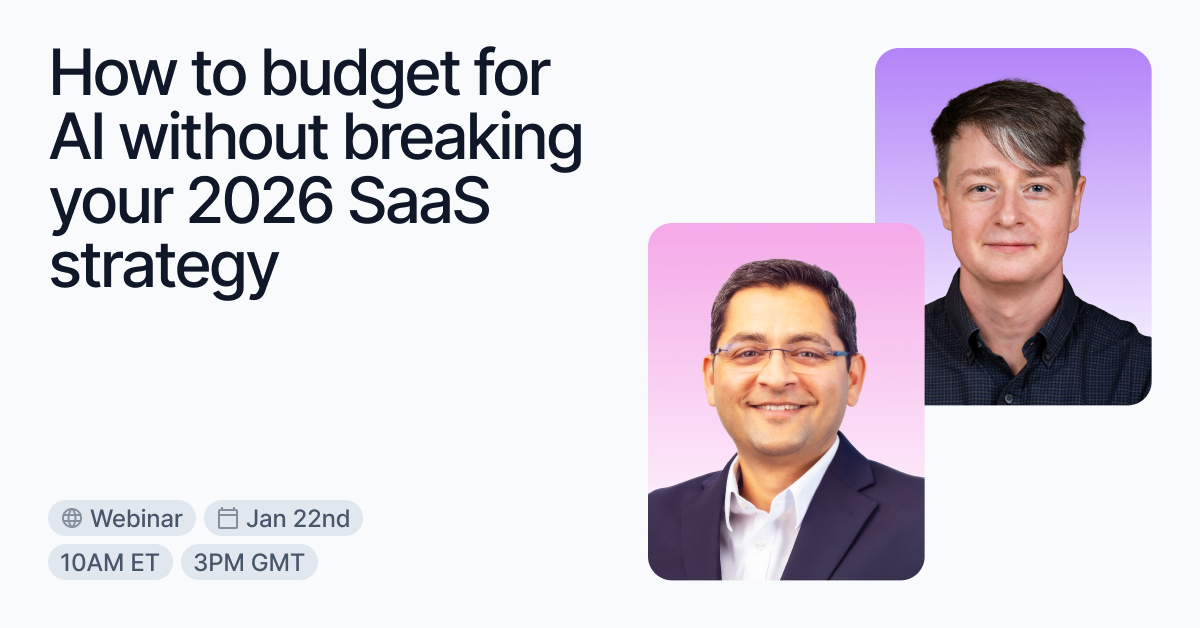 How to budget for AI without breaking your 2026 SaaS strategy

Webinar
Jan 22nd
10AM ET
3PM GMT